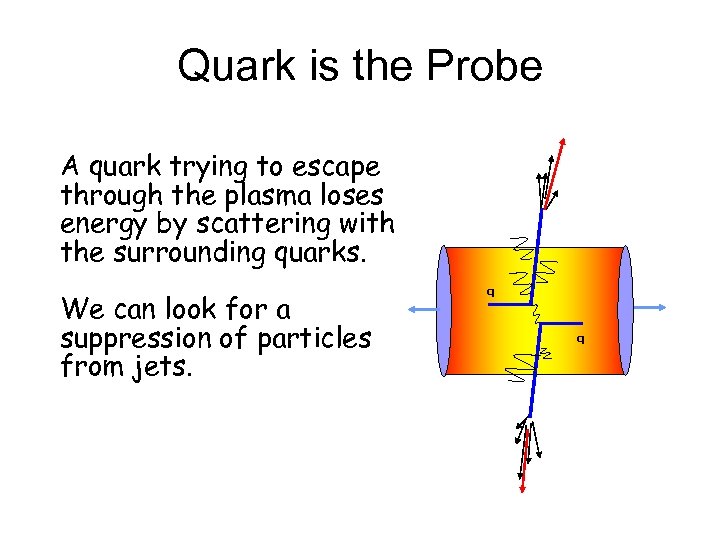 Quark is the Probe

A quark trying to escape through the plasma loses energy by scattering with the surrounding quarks.

We can look for a suppression of particles from jets.

q

q